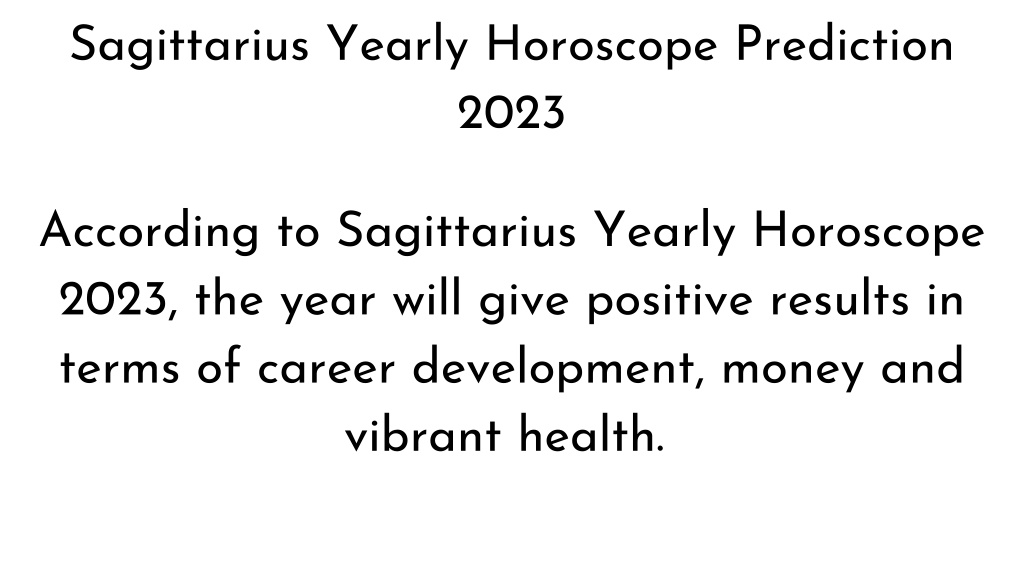 Sagittarius Yearly Horoscope Prediction 2023

According to Sagittarius Yearly Horoscope 2023, the year will give positive results in terms of career development, money and vibrant health.